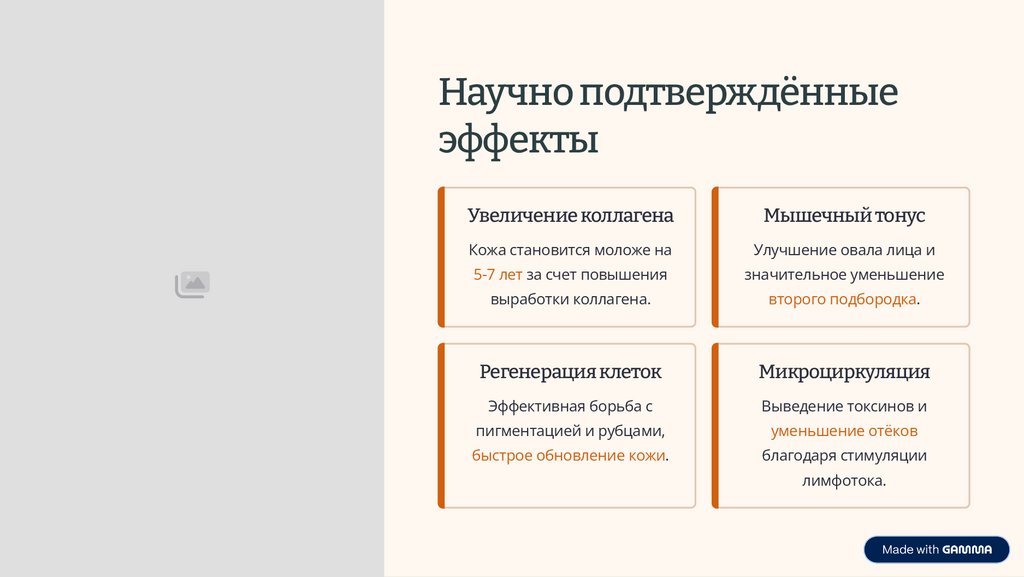 Научно подтверждённые эффекты

Увеличение коллагена

Кожа становится моложе на 5-7 лет за счет повышения выработки коллагена.

Мышечный тонус

Улучшение овала лица и значительное уменьшение второго подбородка.

Регенерация клеток

Эффективная борьба с пигментацией и рубцами, быстрое обновление кожи.

Микроциркуляция

Выведение токсинов и уменьшение отёков благодаря стимуляции лимфотока.

Made with GAMMA